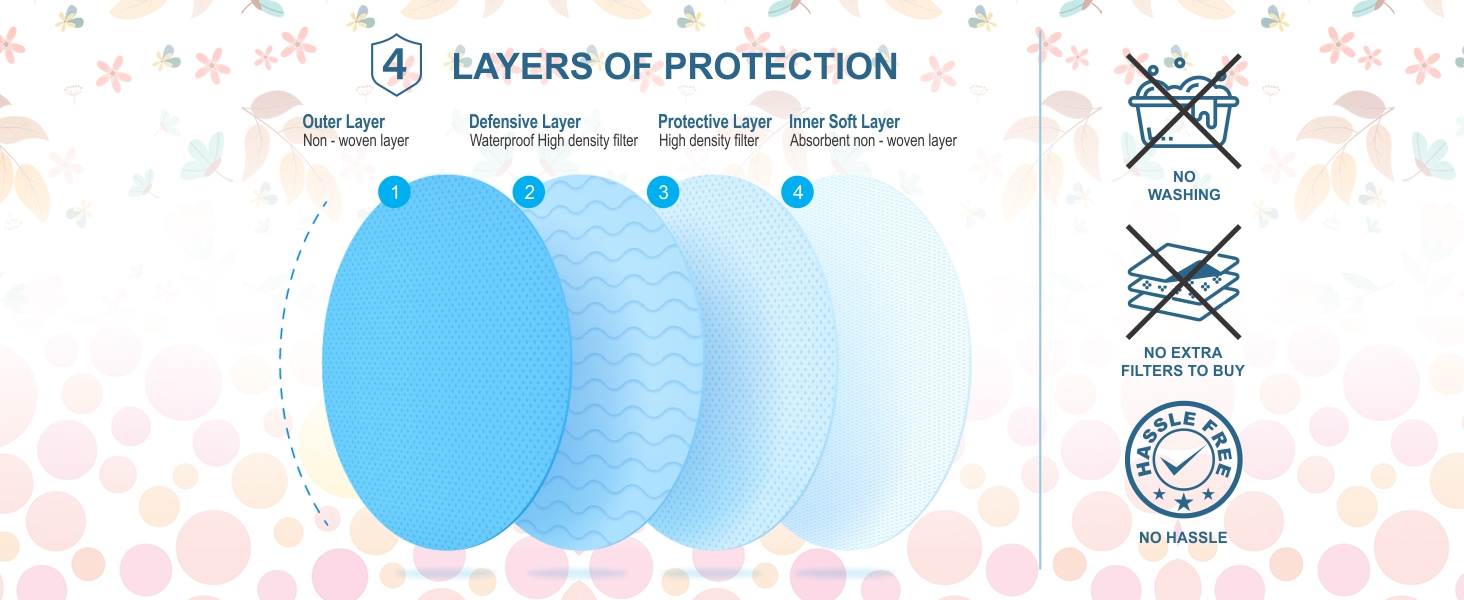 4 LAYERS OF PROTECTION

Outer Layer
Non - woven layer

Defensive Layer
Waterproof High density filter

Protective Layer
High density filter

Inner Soft Layer
Absorbent non - woven layer

1

2

3

4

NO WASHING

NO EXTRA FILTERS TO BUY

HASSLE FREE

NO HASSLE